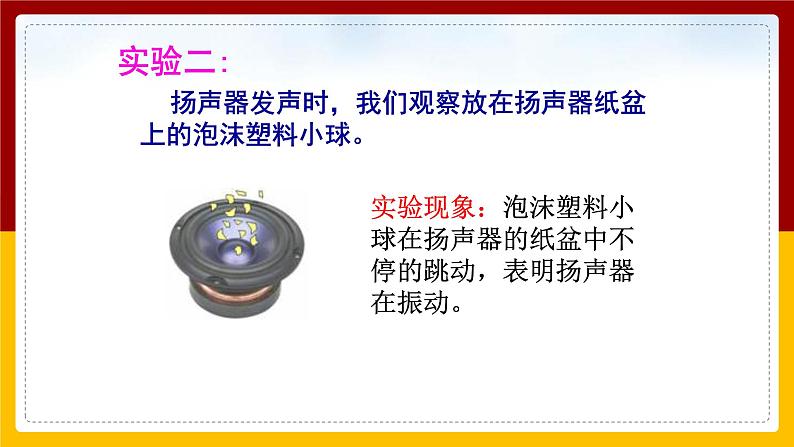 实验二：

扬声器发声时，我们观察放在扬声器纸盆上的泡沫塑料小球。

实验现象：泡沫塑料小球在扬声器的纸盆中不停的跳动，表明扬声器在振动。